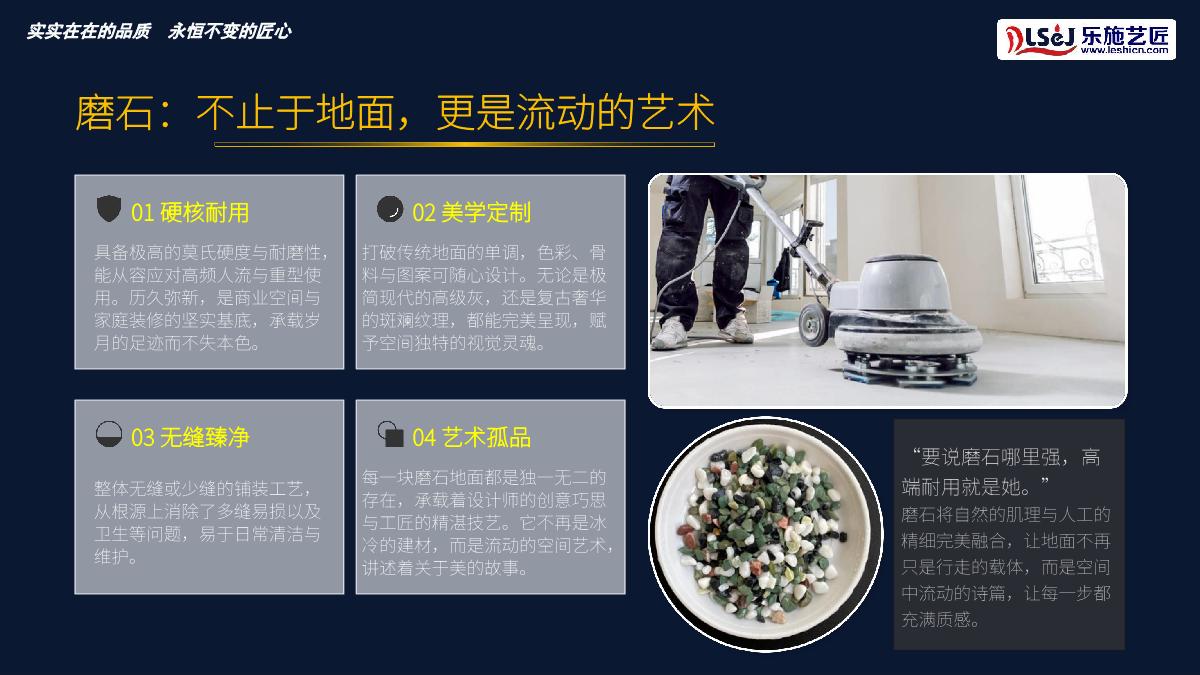 实实在在的品质　永恒不变的匠心

LSeJ 乐施艺匠
www.leshicn.com

磨石：不止于地面，更是流动的艺术

01 硬核耐用

具备极高的莫氏硬度与耐磨性，能从容应对高频人流与重型使用。历久弥新，是商业空间与家庭装修的坚实基底，承载岁月的足迹而不失本色。

02 美学定制

打破传统地面的单调，色彩、骨料与图案可随心设计。无论是极简现代的高级灰，还是复古奢华的斑斓纹理，都能完美呈现，赋予空间独特的视觉灵魂。

03 无缝臻净

整体无缝或少缝的铺装工艺，从根源上消除了多缝易损以及卫生等问题，易于日常清洁与维护。

04 艺术孤品

每一块磨石地面都是独一无二的存在，承载着设计师的创意巧思与工匠的精湛技艺。它不再是冰冷的建材，而是流动的空间艺术，讲述着关于美的故事。

“要说磨石哪里强，高端耐用就是她。”

磨石将自然的肌理与人工的精细完美融合，让地面不再只是行走的载体，而是空间中流动的诗篇，让每一步都充满质感。